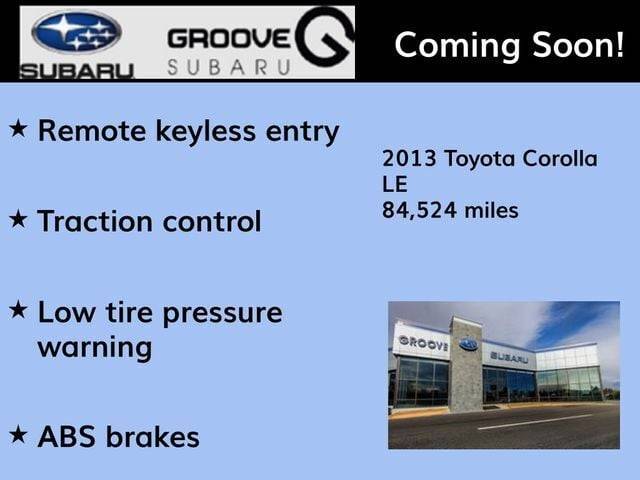 SUBARU

GROOVE SUBARU

Coming Soon!

★ Remote keyless entry

★ Traction control

★ Low tire pressure warning

★ ABS brakes

2013 Toyota Corolla LE
84,524 miles

GROOVE SUBARU